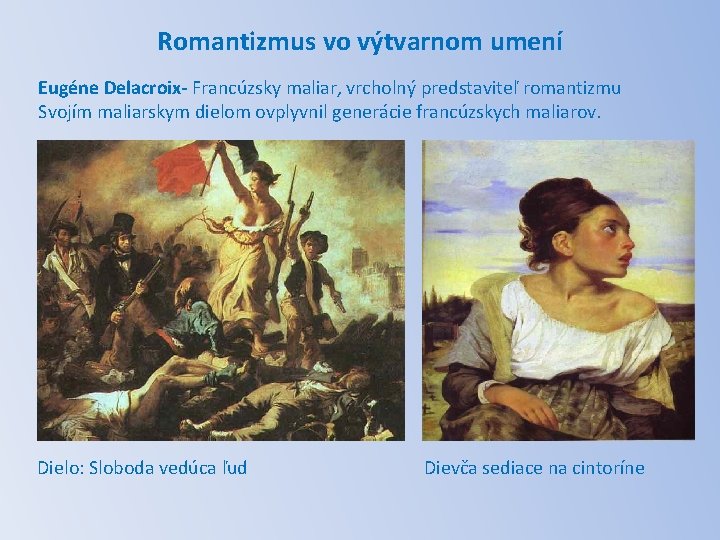 Romantizmus vo výtvarnom umení

Eugéne Delacroix- Francúzsky maliar, vrcholný predstaviteľ romantizmu Svojím maliarskym dielom ovplyvnil generácie francúzskych maliarov.

Dielo: Sloboda vedúca ľud

Dievča sediace na cintoríne